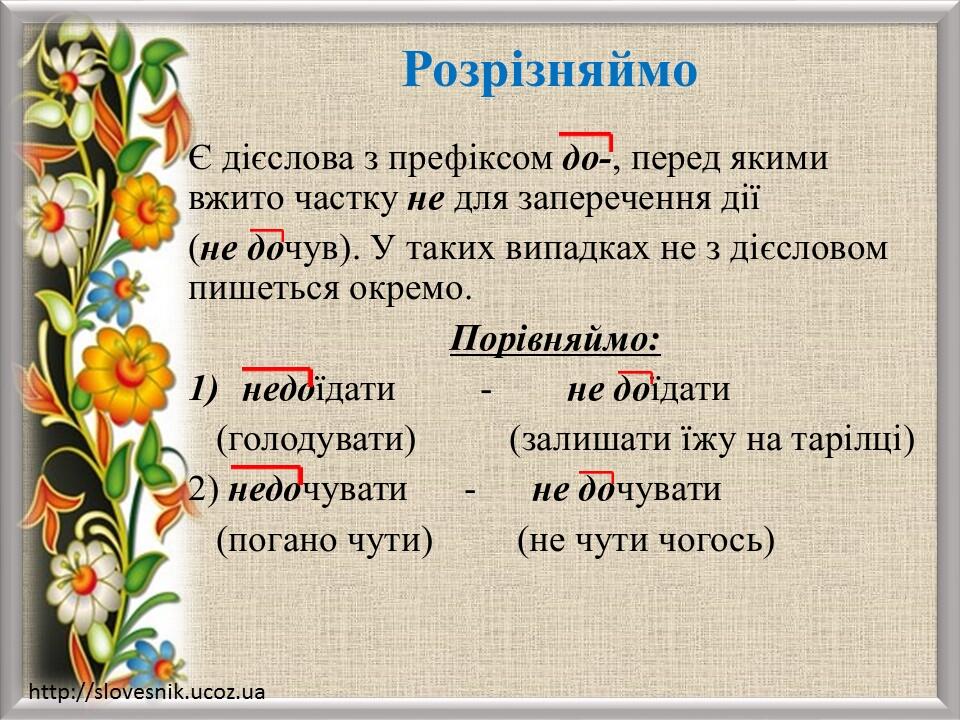 Розрізняймо

Є дієслова з префіксом до-, перед якими вжито частку не для заперечення дії (не дочув). У таких випадках не з дієсловом пишеться окремо.

Порівняймо:

1) недоїдати - не доїдати
(голодувати) (залишати їжу на тарілці)
2) недочувати - не дочувати
(погано чути) (не чути чогось)

http://slovesnik.ucoz.ua